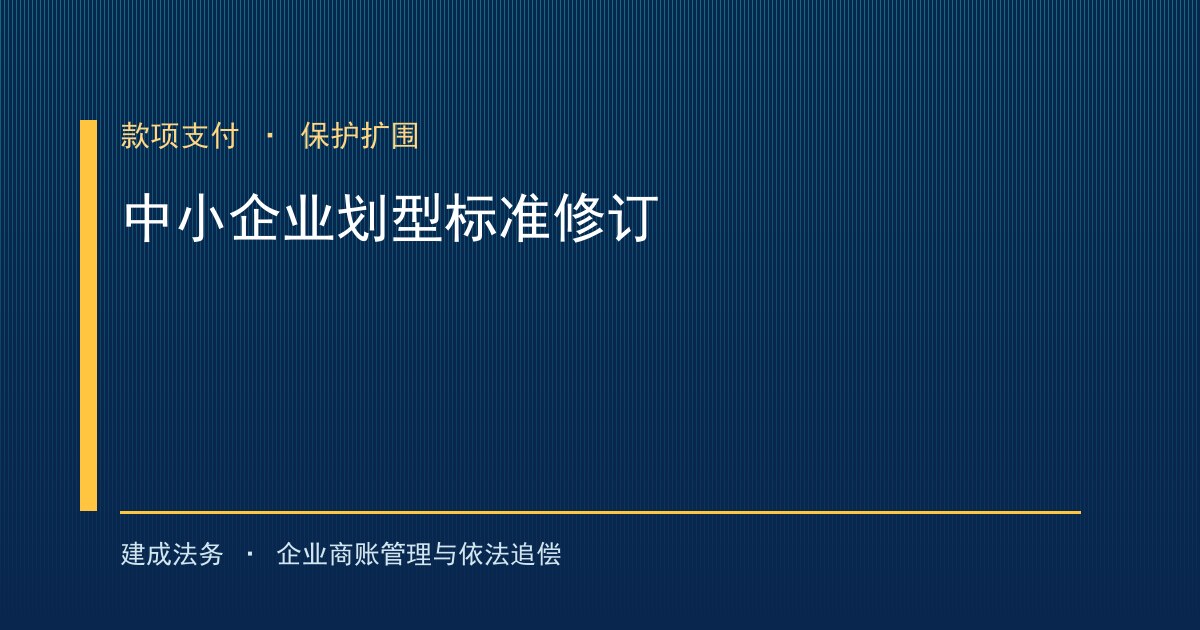 款项支付 · 保护扩围

中小企业划型标准修订

建成法务 · 企业商账管理与依法追偿